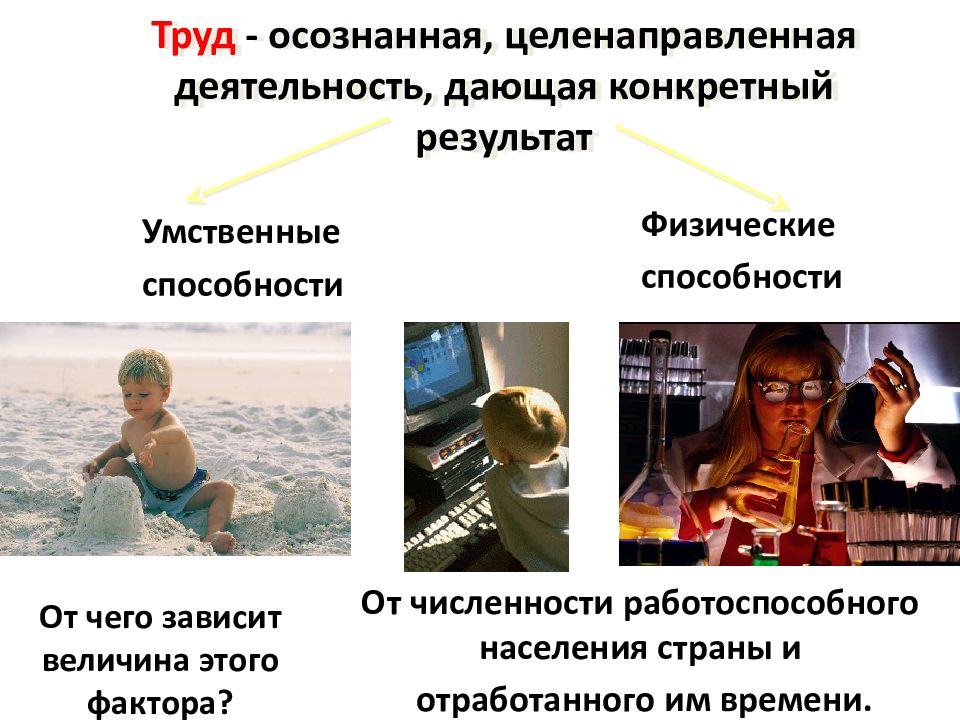 Труд - осознанная, целенаправленная деятельность, дающая конкретный результат

Умственные способности

Физические способности

От чего зависит величина этого фактора?

От численности работоспособного населения страны и отработанного им времени.